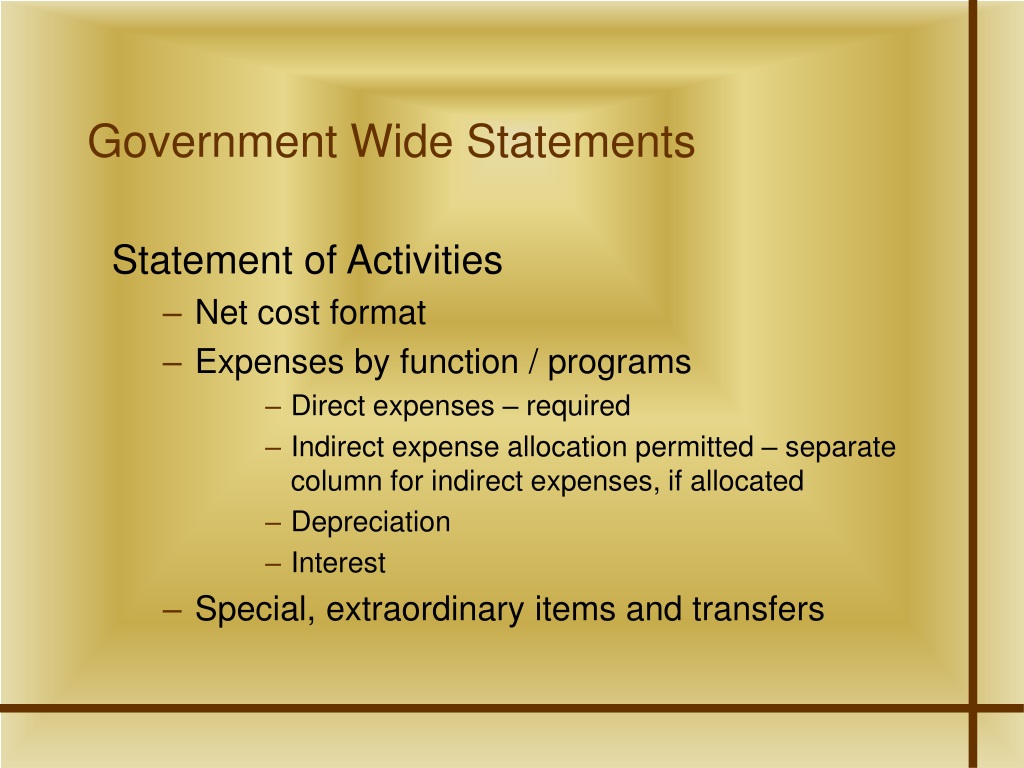 Government Wide Statements

Statement of Activities

– Net cost format

– Expenses by function / programs

– Direct expenses – required

– Indirect expense allocation permitted – separate column for indirect expenses, if allocated

– Depreciation

– Interest

– Special, extraordinary items and transfers